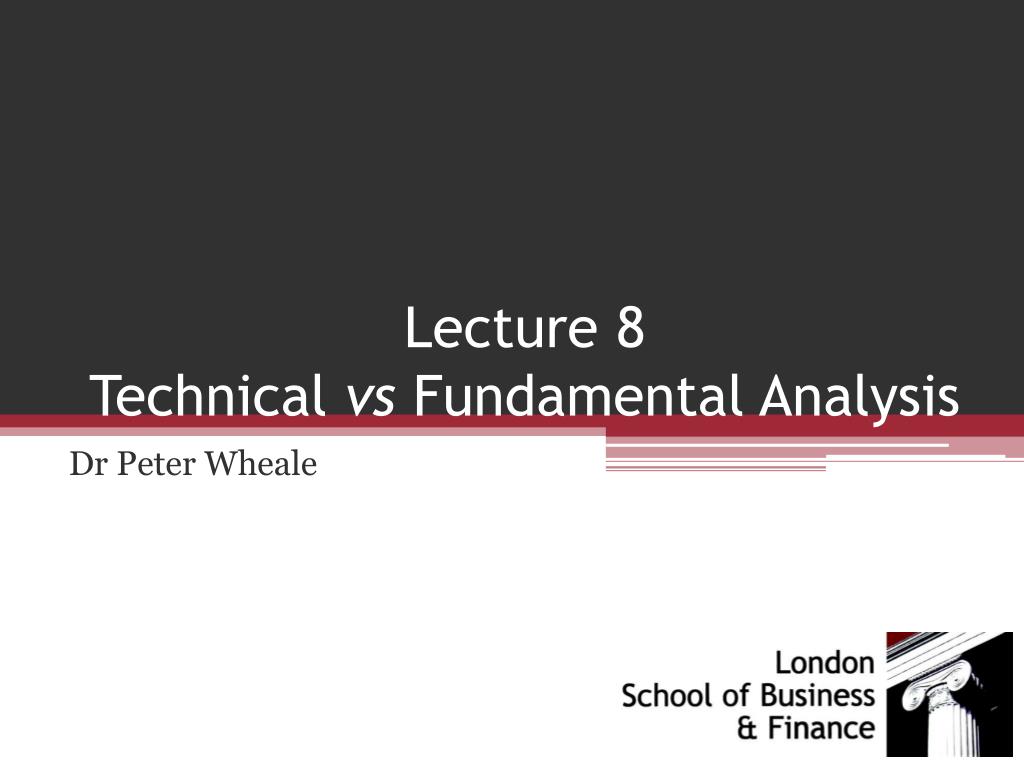 Lecture 8
Technical vs Fundamental Analysis

Dr Peter Wheale

London
School of Business
& Finance